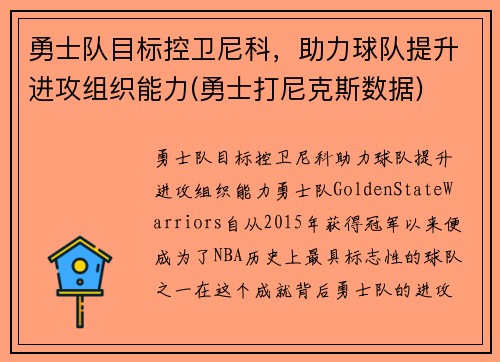 勇士队目标控卫尼科，助力球队提升进攻组织能力(勇士打尼克斯数据)

勇士队目标控卫尼科助力球队提升进攻组织能力勇士队GoldenStateWarriors自从2015年获得冠军以来便成为了NBA历史上最具标志性的球队之一在这个成就背后勇士队的进攻